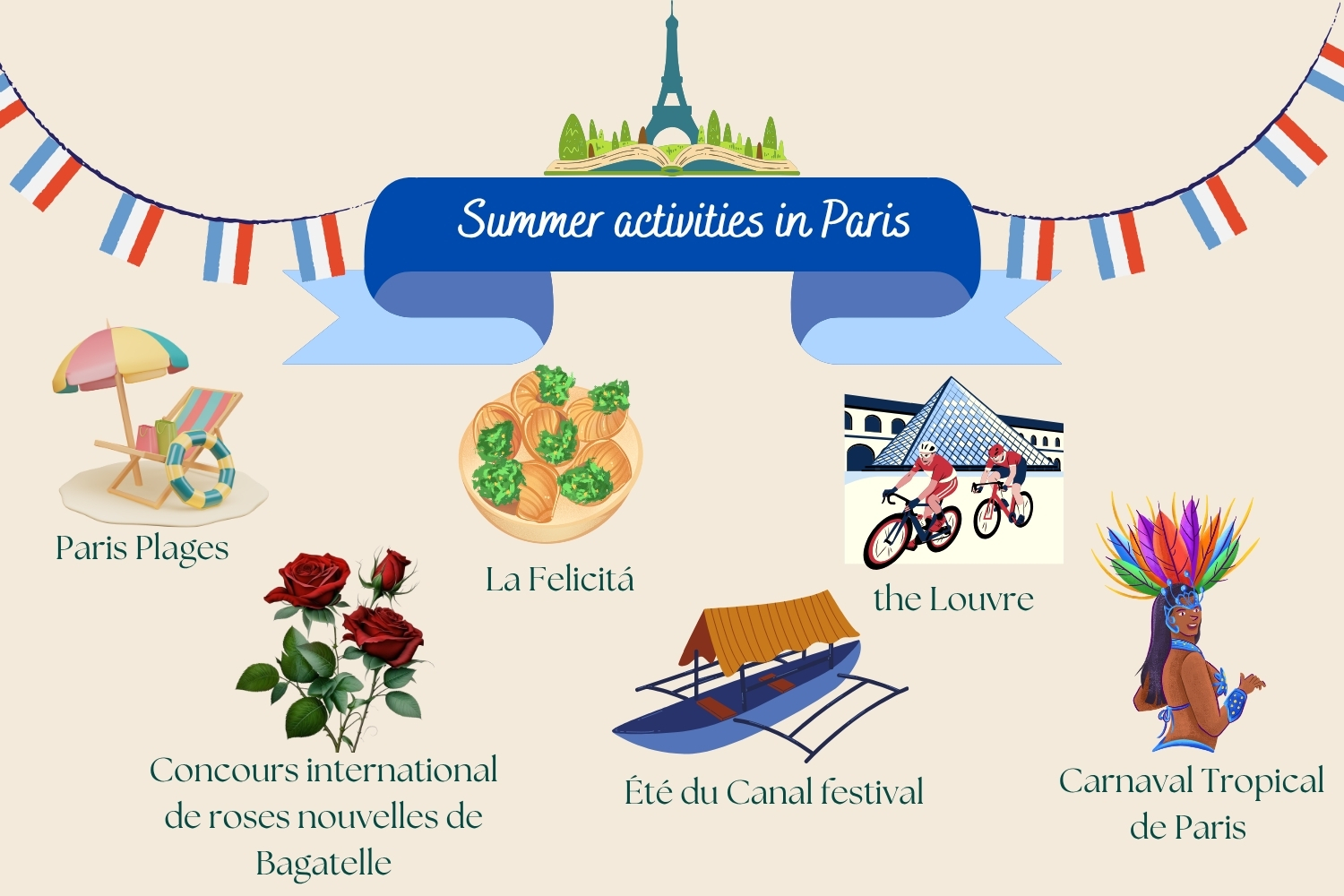 Summer activities in Paris

Paris Plages

La Felicitá

the Louvre

Concours international de roses nouvelles de Bagatelle

Été du Canal festival

Carnaval Tropical de Paris